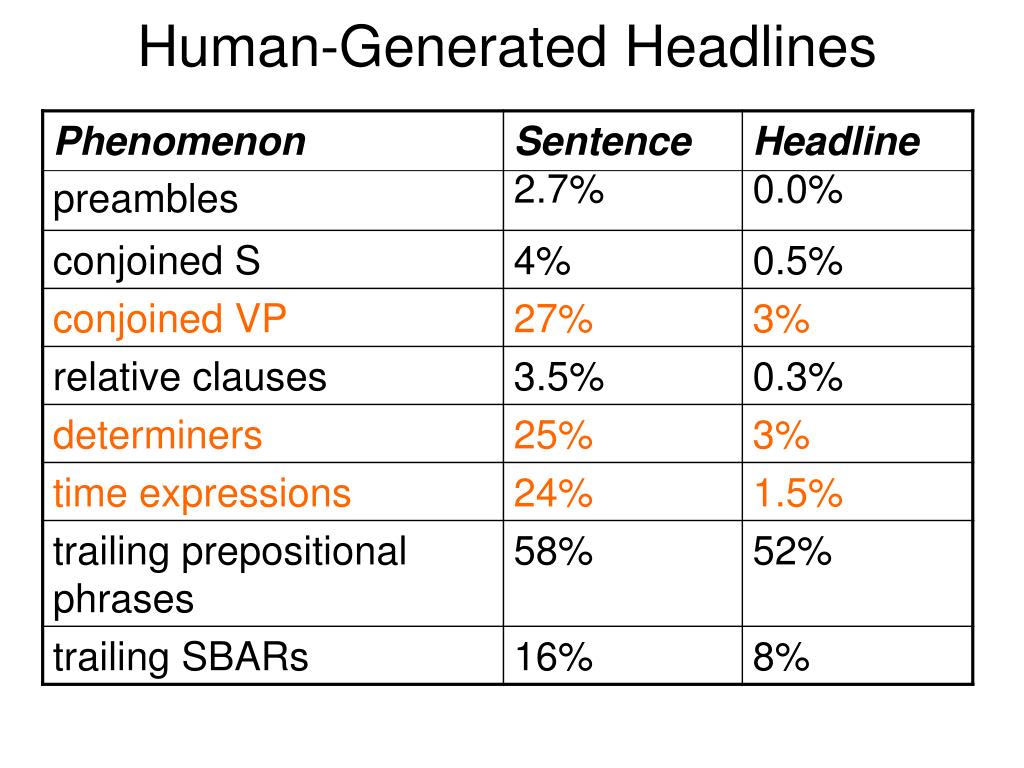 Human-Generated Headlines

| Phenomenon | Sentence | Headline |
|---|---|---|
| preambles | 2.7% | 0.0% |
| conjoined S | 4% | 0.5% |
| conjoined VP | 27% | 3% |
| relative clauses | 3.5% | 0.3% |
| determiners | 25% | 3% |
| time expressions | 24% | 1.5% |
| trailing prepositional phrases | 58% | 52% |
| trailing SBARs | 16% | 8% |